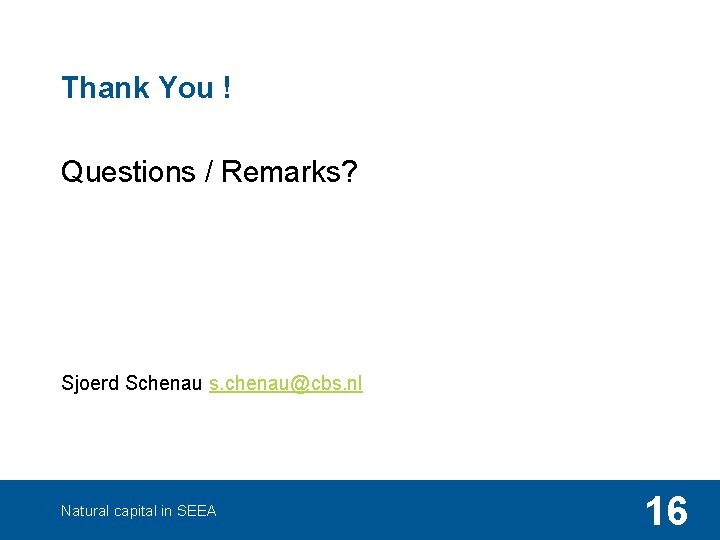 Thank You !

Questions / Remarks?

Sjoerd Schenau s.chenau@cbs.nl

Natural capital in SEEA

16